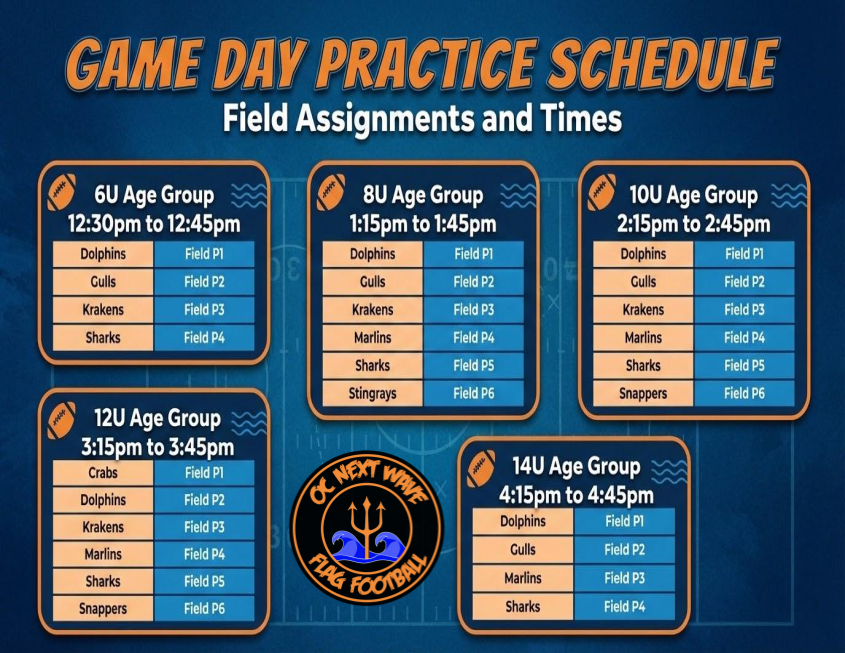 GAME DAY PRACTICE SCHEDULE
Field Assignments and Times

6U Age Group
12:30pm to 12:45pm

| Dolphins | Field P1 |
|---|---|
| Gulls | Field P2 |
| Krakens | Field P3 |
| Sharks | Field P4 |

8U Age Group
1:15pm to 1:45pm

| Dolphins | Field P1 |
|---|---|
| Gulls | Field P2 |
| Krakens | Field P3 |
| Marlins | Field P4 |
| Sharks | Field P5 |
| Stingrays | Field P6 |

10U Age Group
2:15pm to 2:45pm

| Dolphins | Field P1 |
|---|---|
| Gulls | Field P2 |
| Krakens | Field P3 |
| Marlins | Field P4 |
| Sharks | Field P5 |
| Snappers | Field P6 |

12U Age Group
3:15pm to 3:45pm

| Crabs | Field P1 |
|---|---|
| Dolphins | Field P2 |
| Krakens | Field P3 |
| Marlins | Field P4 |
| Sharks | Field P5 |
| Snappers | Field P6 |

OC NEXT WAVE
FLAG FOOTBALL

14U Age Group
4:15pm to 4:45pm

| Dolphins | Field P1 |
|---|---|
| Gulls | Field P2 |
| Marlins | Field P3 |
| Sharks | Field P4 |